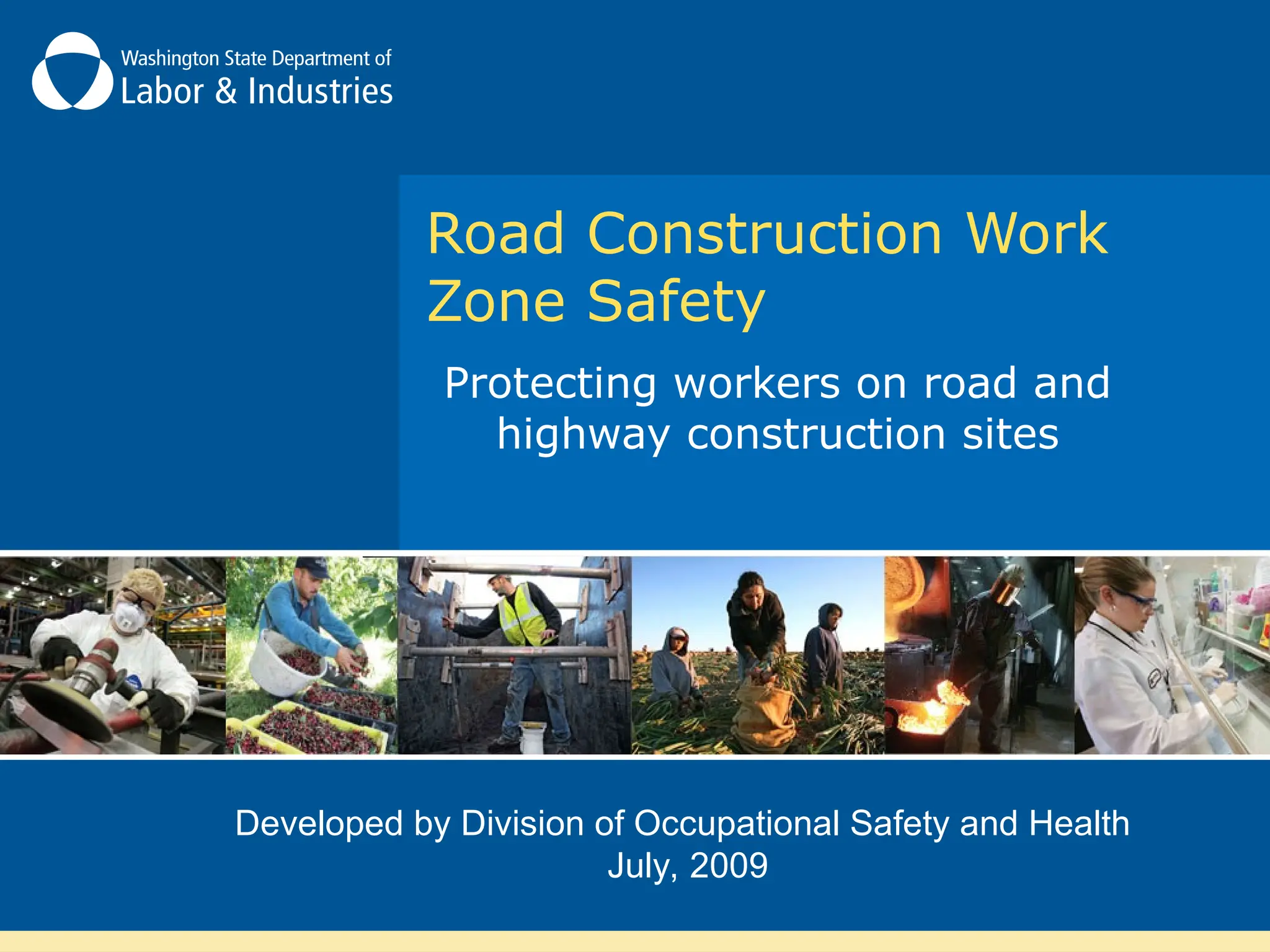 Washington State Department of
Labor & Industries

Road Construction Work Zone Safety

Protecting workers on road and highway construction sites

Developed by Division of Occupational Safety and Health
July, 2009